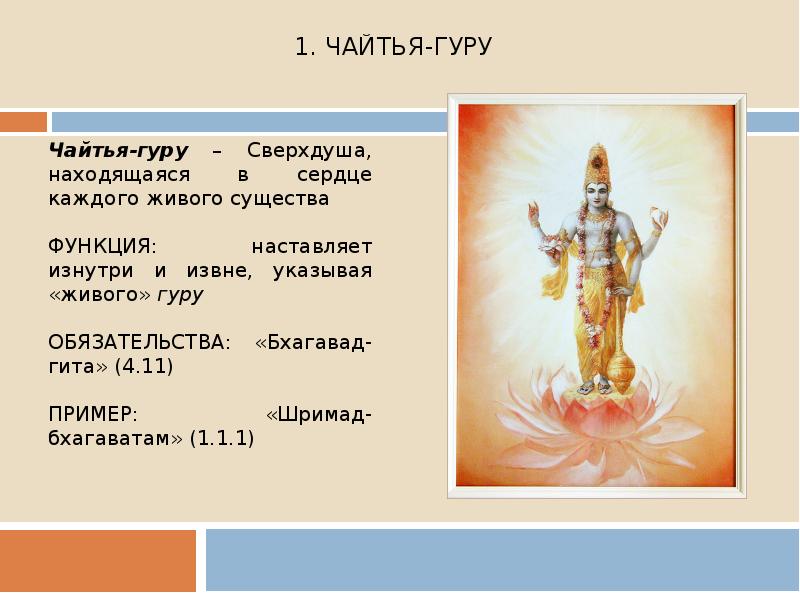 1. ЧАЙТЬЯ-ГУРУ

Чайтья-гуру – Сверхдуша, находящаяся в сердце каждого живого существа

ФУНКЦИЯ: наставляет изнутри и извне, указывая «живого» гуру

ОБЯЗАТЕЛЬСТВА: «Бхагавад-гита» (4.11)

ПРИМЕР: «Шримад-бхагаватам» (1.1.1)